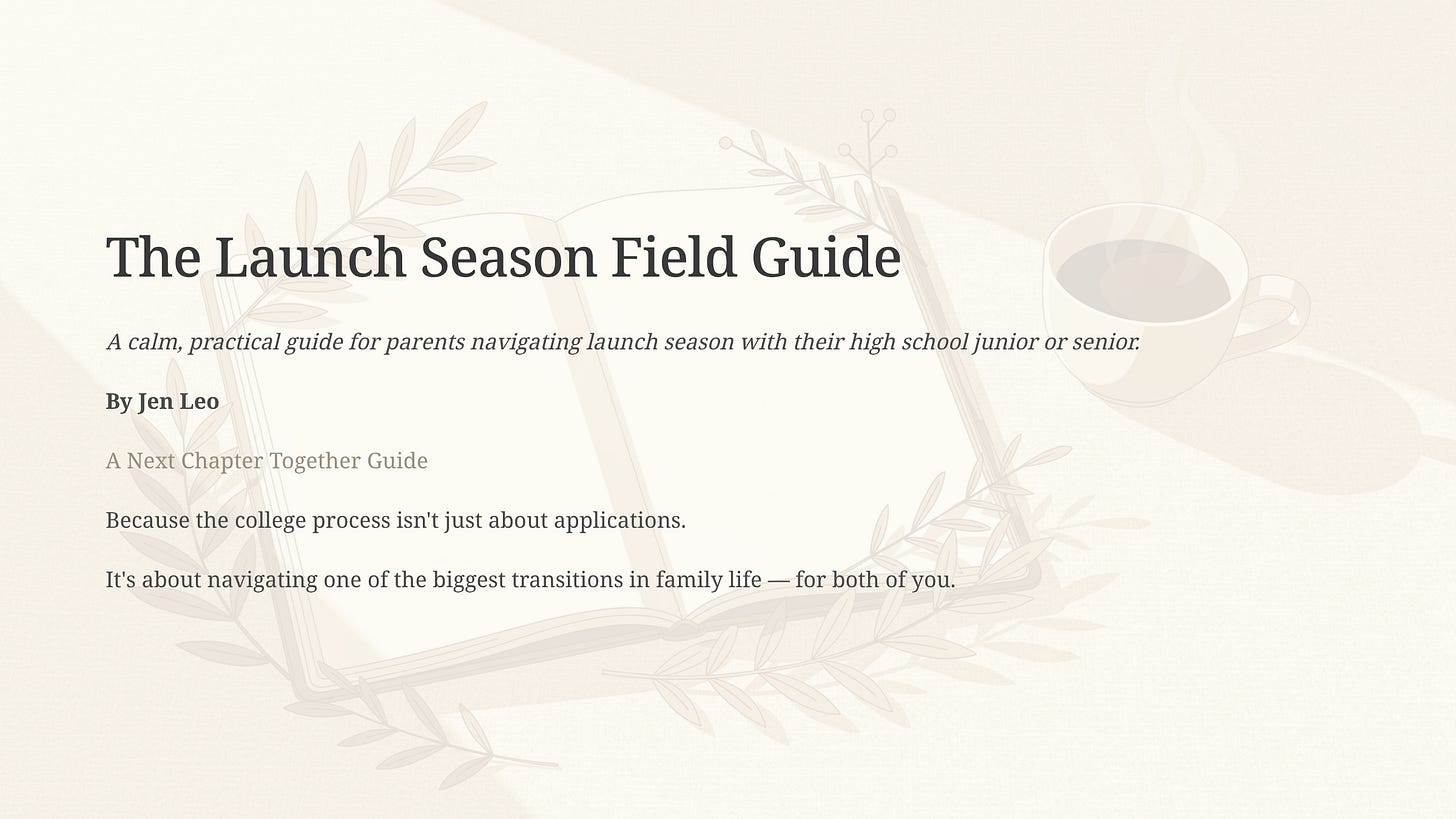 The Launch Season Field Guide

A calm, practical guide for parents navigating launch season with their high school junior or senior.

By Jen Leo

A Next Chapter Together Guide

Because the college process isn't just about applications.

It's about navigating one of the biggest transitions in family life — for both of you.